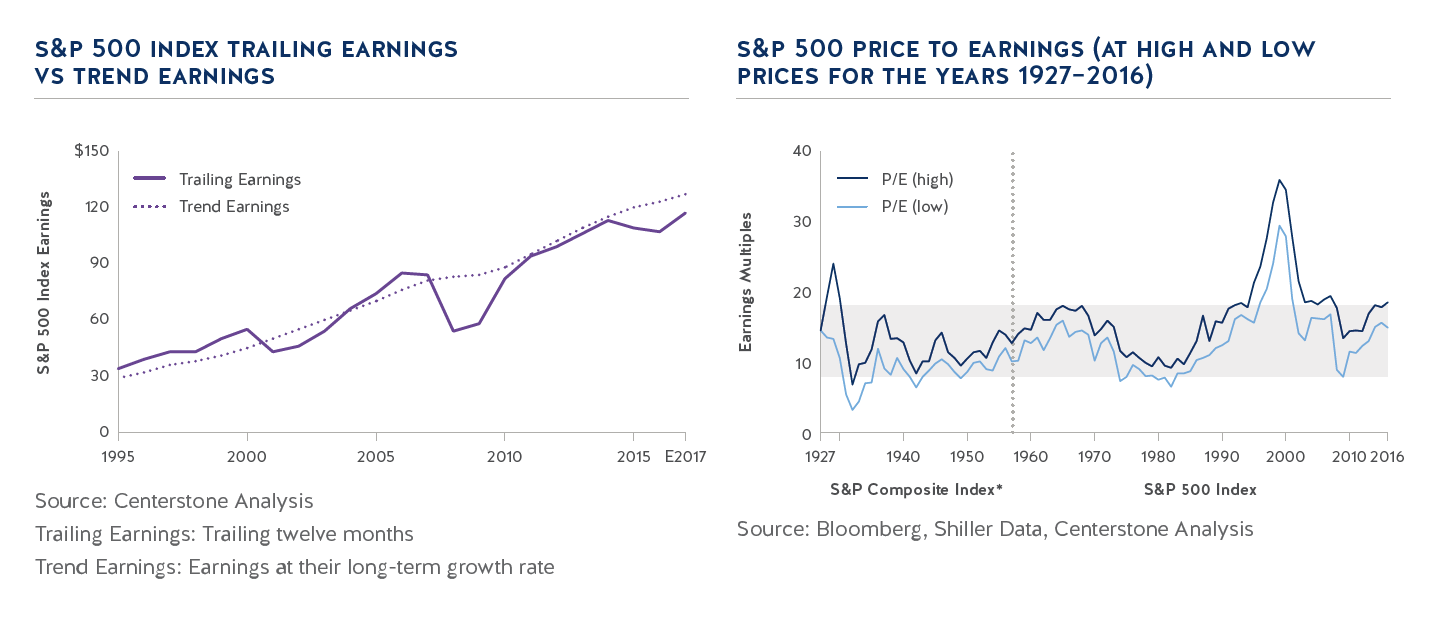 S&P 500 INDEX TRAILING EARNINGS VS TREND EARNINGS

$150
120
90
60
30
0

S&P 500 Index Earnings

Trailing Earnings
Trend Earnings

1995 2000 2005 2010 2015 E2017

Source: Centerstone Analysis

Trailing Earnings: Trailing twelve months

Trend Earnings: Earnings at their long-term growth rate

S&P 500 PRICE TO EARNINGS (AT HIGH AND LOW PRICES FOR THE YEARS 1927–2016)

40
30
20
10
0

Earnings Multiples

P/E (high)
P/E (low)

1927 1940 1950 1960 1970 1980 1990 2000 2010 2016

S&P Composite Index*

S&P 500 Index

Source: Bloomberg, Shiller Data, Centerstone Analysis